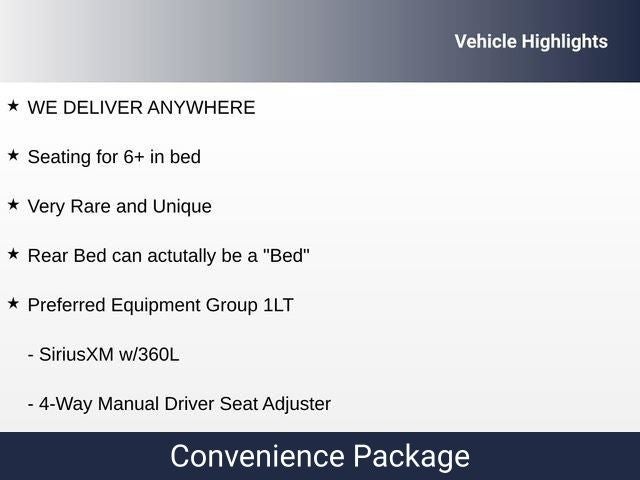 Vehicle Highlights

★ WE DELIVER ANYWHERE

★ Seating for 6+ in bed

★ Very Rare and Unique

★ Rear Bed can actutally be a "Bed"

★ Preferred Equipment Group 1LT

- SiriusXM w/360L

- 4-Way Manual Driver Seat Adjuster

Convenience Package